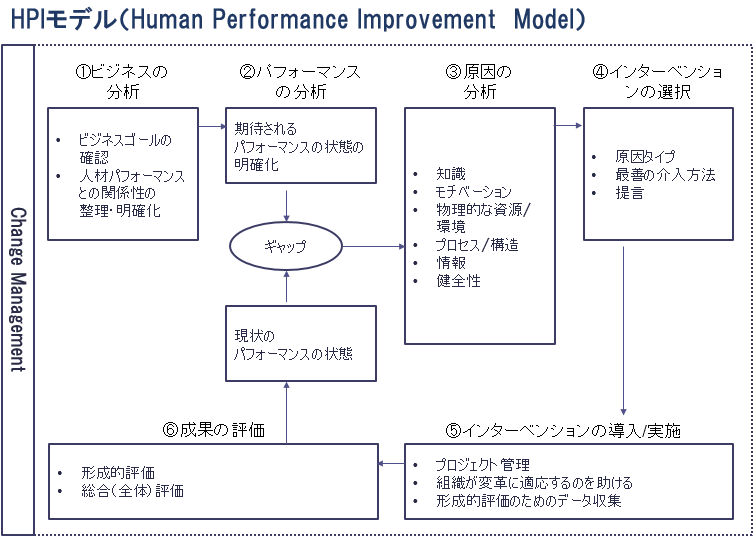 HPIモデル(Human Performance Improvement Model)

Change Management

①ビジネスの分析

- ビジネスゴールの確認
- 人材パフォーマンスとの関係性の整理・明確化

②パフォーマンスの分析

期待されるパフォーマンスの状態の明確化

ギャップ

現状のパフォーマンスの状態

③原因の分析

- 知識
- モチベーション
- 物理的な資源/環境
- プロセス/構造
- 情報
- 健全性

④インターベンションの選択

- 原因タイプ
- 最善の介入方法
- 提言

⑤インターベンションの導入/実施

- プロジェクト管理
- 組織が変革に適応するのを助ける
- 形成的評価のためのデータ収集

⑥成果の評価

- 形成的評価
- 総合(全体)評価